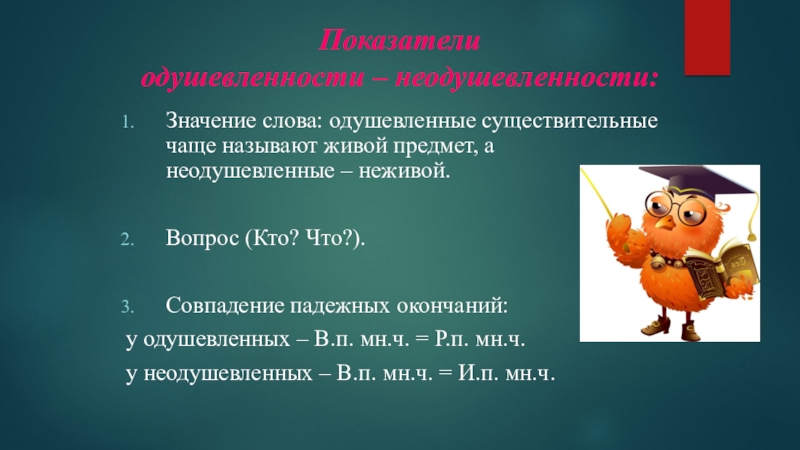 Показатели
одушевленности – неодушевленности:

1. Значение слова: одушевленные существительные чаще называют живой предмет, а неодушевленные – неживой.

2. Вопрос (Кто? Что?).

3. Совпадение падежных окончаний:

у одушевленных – В.п. мн.ч. = Р.п. мн.ч.

у неодушевленных – В.п. мн.ч. = И.п. мн.ч.